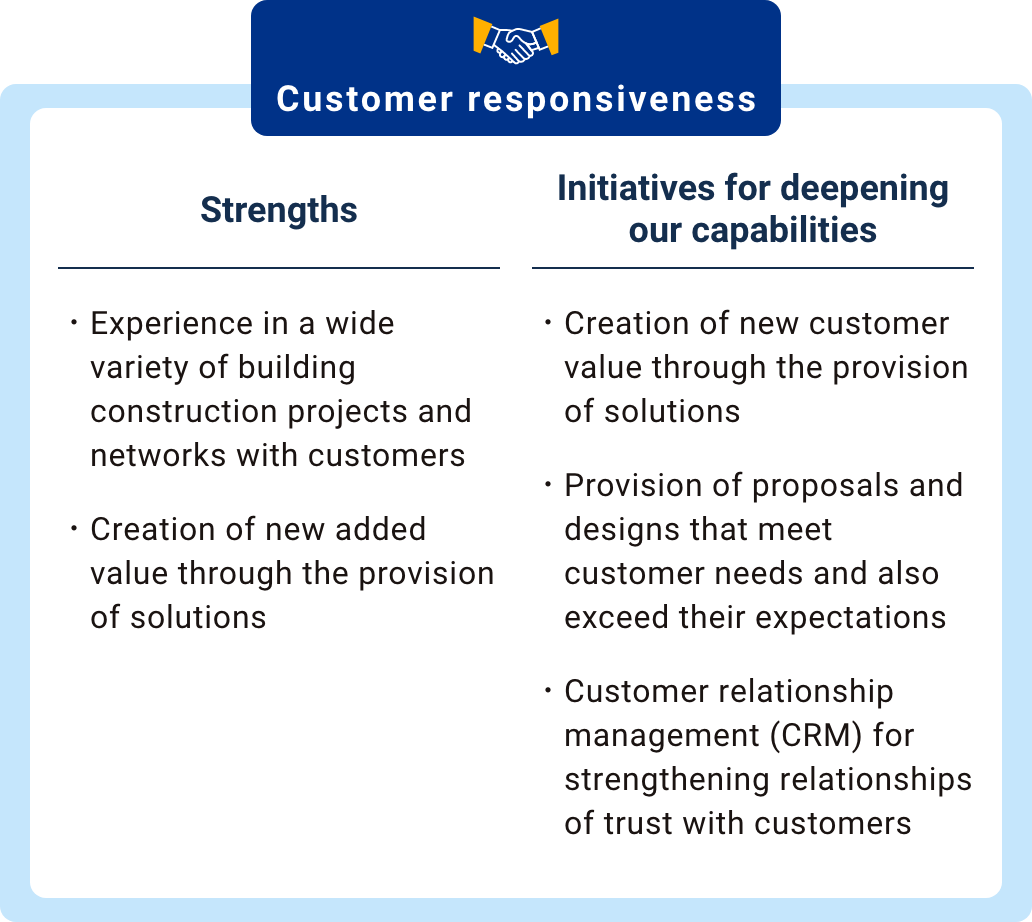 Customer responsiveness

Strengths

・Experience in a wide variety of building construction projects and networks with customers

・Creation of new added value through the provision of solutions

Initiatives for deepening our capabilities

・Creation of new customer value through the provision of solutions

・Provision of proposals and designs that meet customer needs and also exceed their expectations

・Customer relationship management (CRM) for strengthening relationships of trust with customers